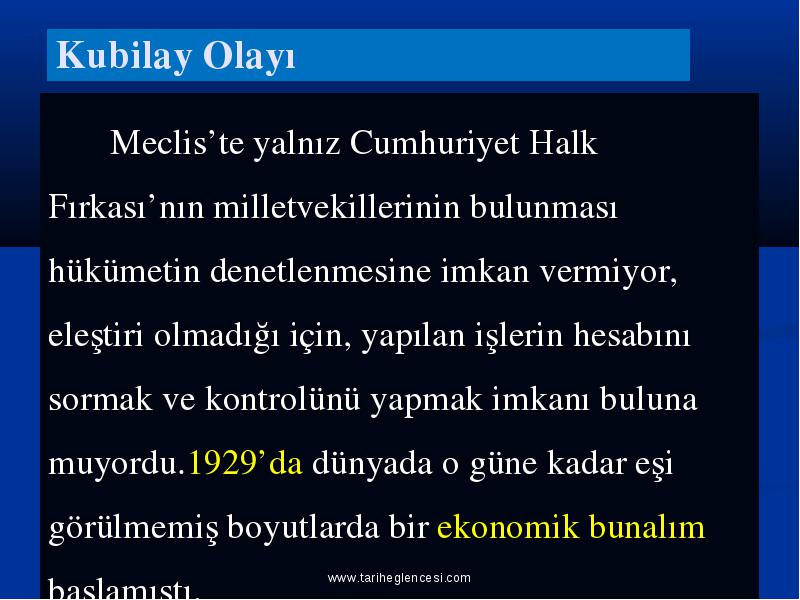 Kubilay Olayı

Meclis’te yalnız Cumhuriyet Halk Fırkası’nın milletvekillerinin bulunması hükümetin denetlenmesine imkan vermiyor, eleştiri olmadığı için, yapılan işlerin hesabını sormak ve kontrolünü yapmak imkanı buluna muyordu.1929’da dünyada o güne kadar eşi görülmemiş boyutlarda bir ekonomik bunalım başlamıştı.

www.tariheglencesi.com